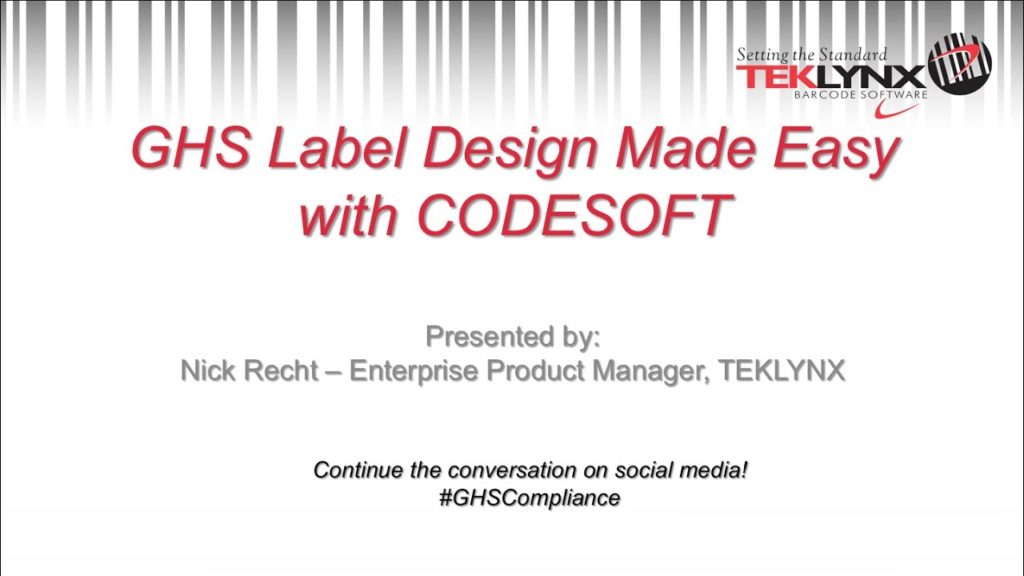 Setting the Standard
TEKLYNX
BARCODE SOFTWARE

GHS Label Design Made Easy with CODESOFT

Presented by:
Nick Recht – Enterprise Product Manager, TEKLYNX

Continue the conversation on social media!
#GHSCompliance